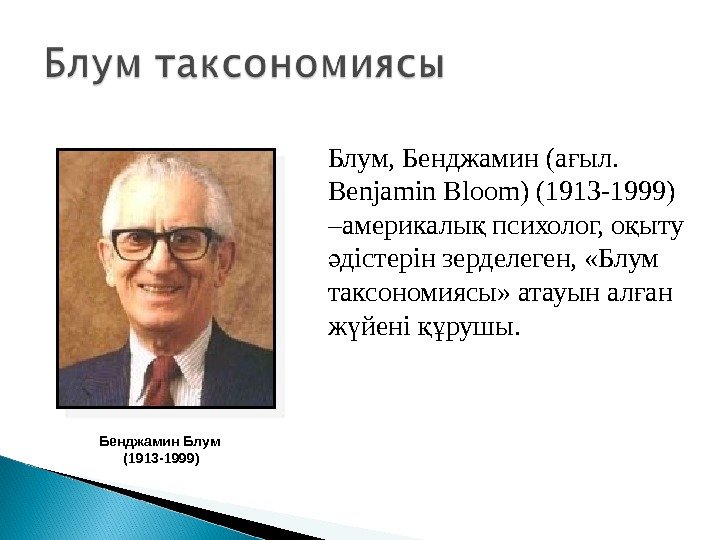 Блум таксономиясы

Блум, Бенджамин (ағыл. Benjamin Bloom) (1913-1999) –америкалық психолог, оқыту әдістерін зерделеген, «Блум таксономиясы» атауын алған жүйені құрушы.

Бенджамин Блум
(1913-1999)